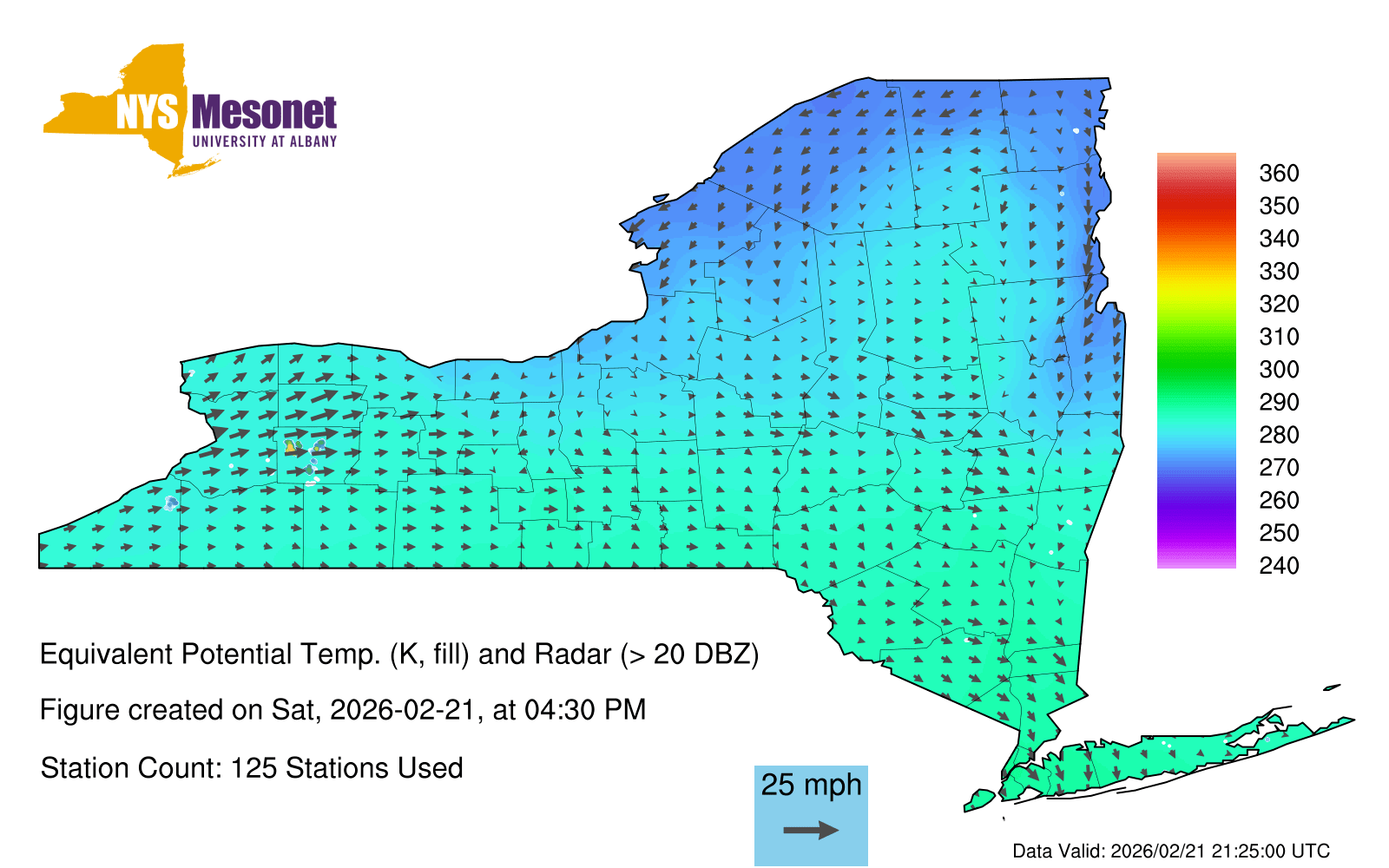 NYS Mesonet
UNIVERSITY AT ALBANY

360
350
340
330
320
310
300
290
280
270
260
250
240

Equivalent Potential Temp. (K, fill) and Radar (> 20 DBZ)

Figure created on Sat, 2026-02-21, at 04:30 PM

Station Count: 125 Stations Used

25 mph

Data Valid: 2026/02/21 21:25:00 UTC